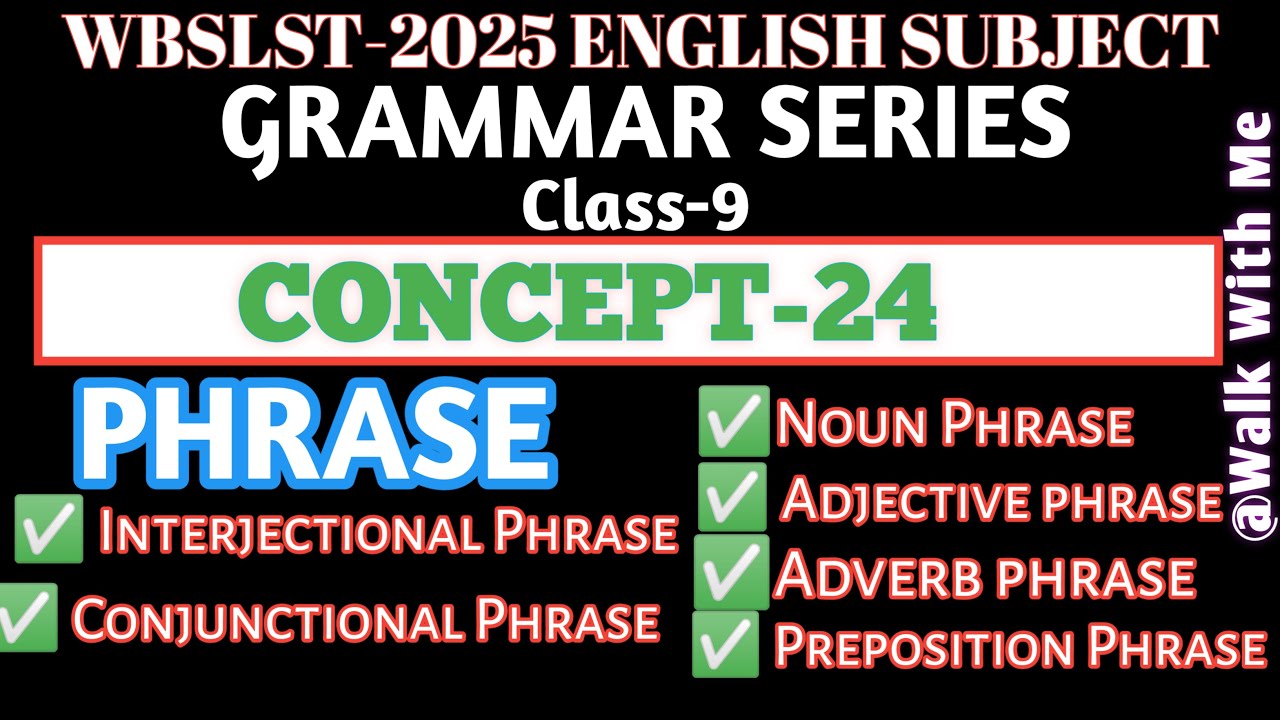 WBSLST-2025 ENGLISH SUBJECT
GRAMMAR SERIES
Class-9

CONCEPT-24

PHRASE

✅ Interjectional Phrase
✅ Conjunctional Phrase

✅ Noun Phrase
✅ Adjective phrase
✅ Adverb phrase
✅ Preposition Phrase

@Walk With Me